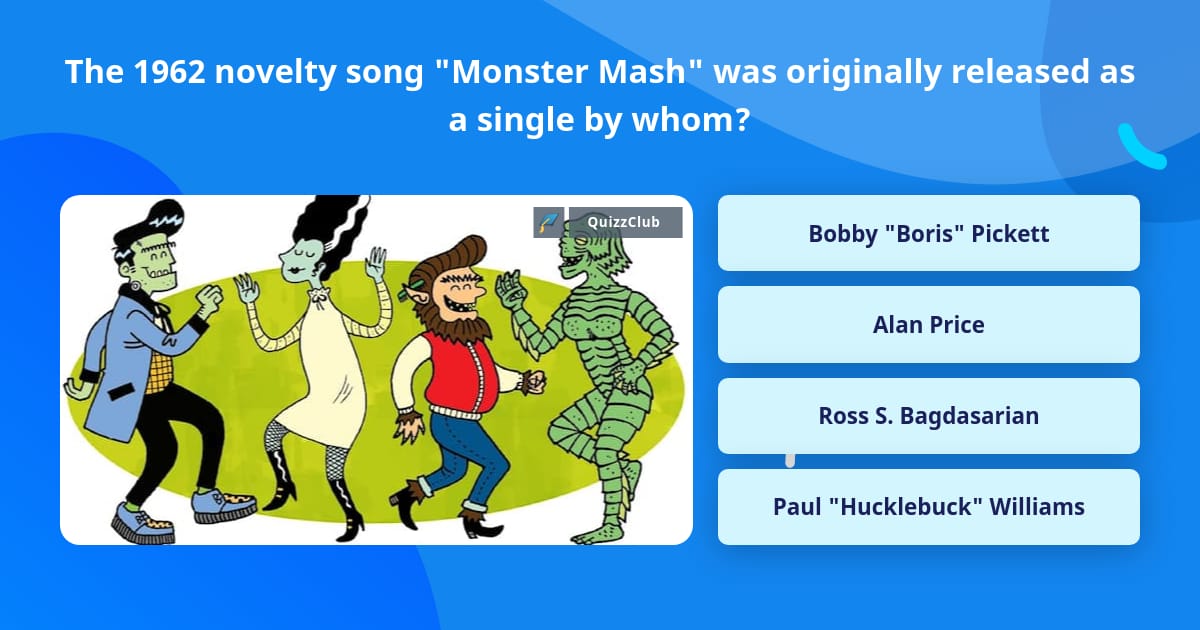 The 1962 novelty song "Monster Mash" was originally released as a single by whom?

QuizzClub

Bobby "Boris" Pickett

Alan Price

Ross S. Bagdasarian

Paul "Hucklebuck" Williams